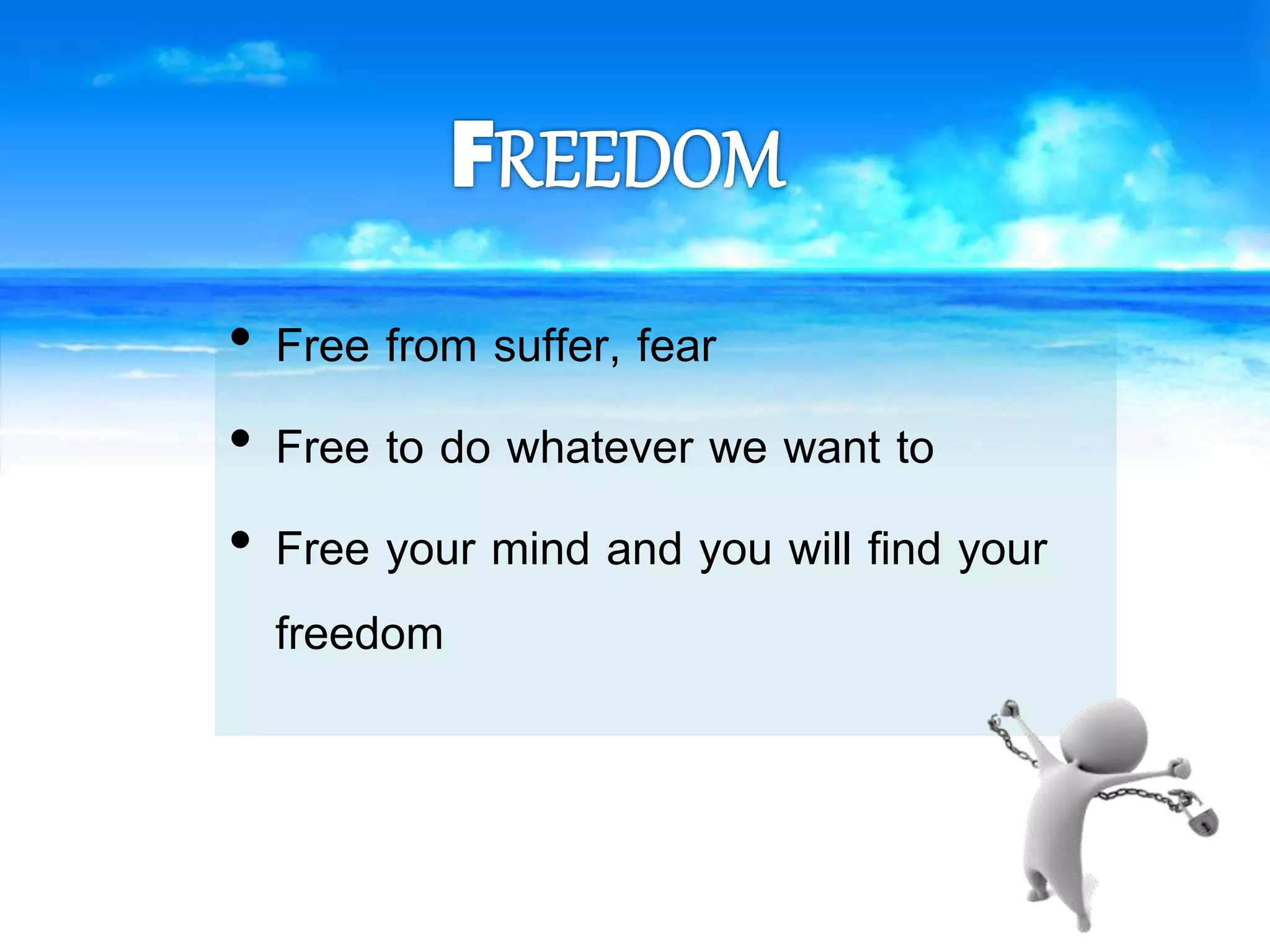 FREEDOM

• Free from suffer, fear

• Free to do whatever we want to

• Free your mind and you will find your freedom